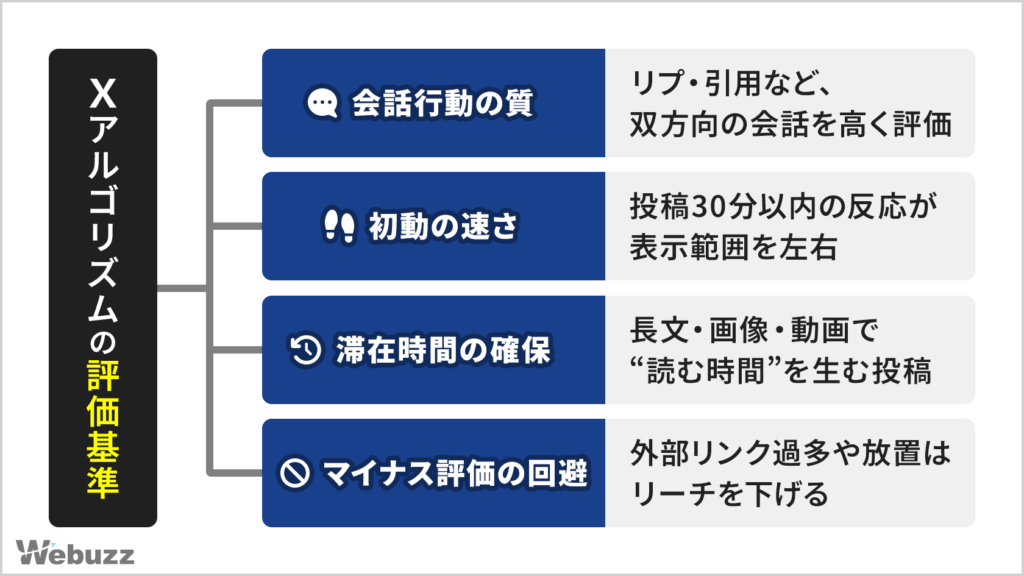 Xアルゴリズムの評価基準

会話行動の質
リプ・引用など、双方向の会話を高く評価

初動の速さ
投稿30分以内の反応が表示範囲を左右

滞在時間の確保
長文・画像・動画で“読む時間”を生む投稿

マイナス評価の回避
外部リンク過多や放置はリーチを下げる

Webuzz